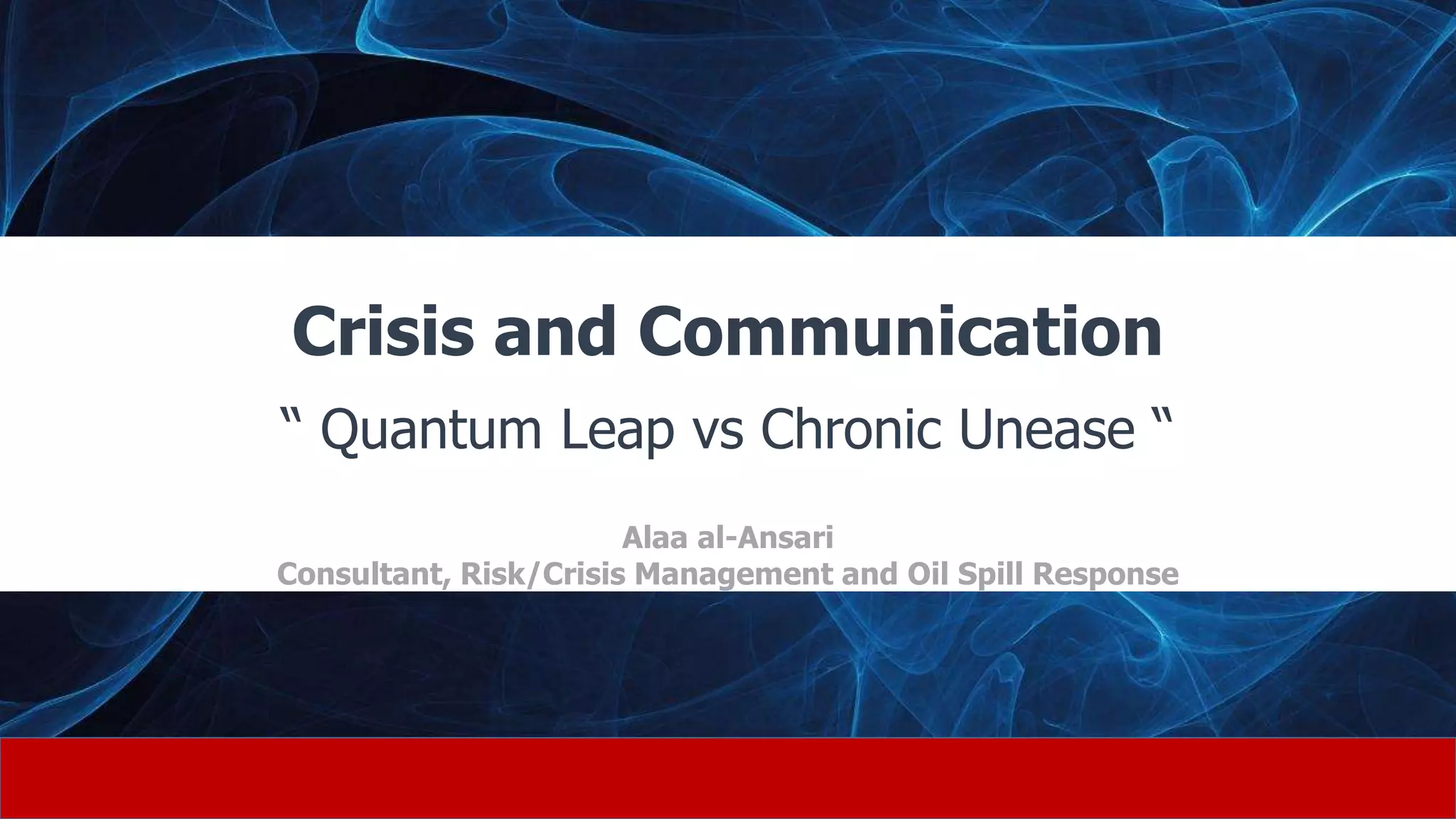 Crisis and Communication

“ Quantum Leap vs Chronic Unease “

Alaa al-Ansari
Consultant, Risk/Crisis Management and Oil Spill Response